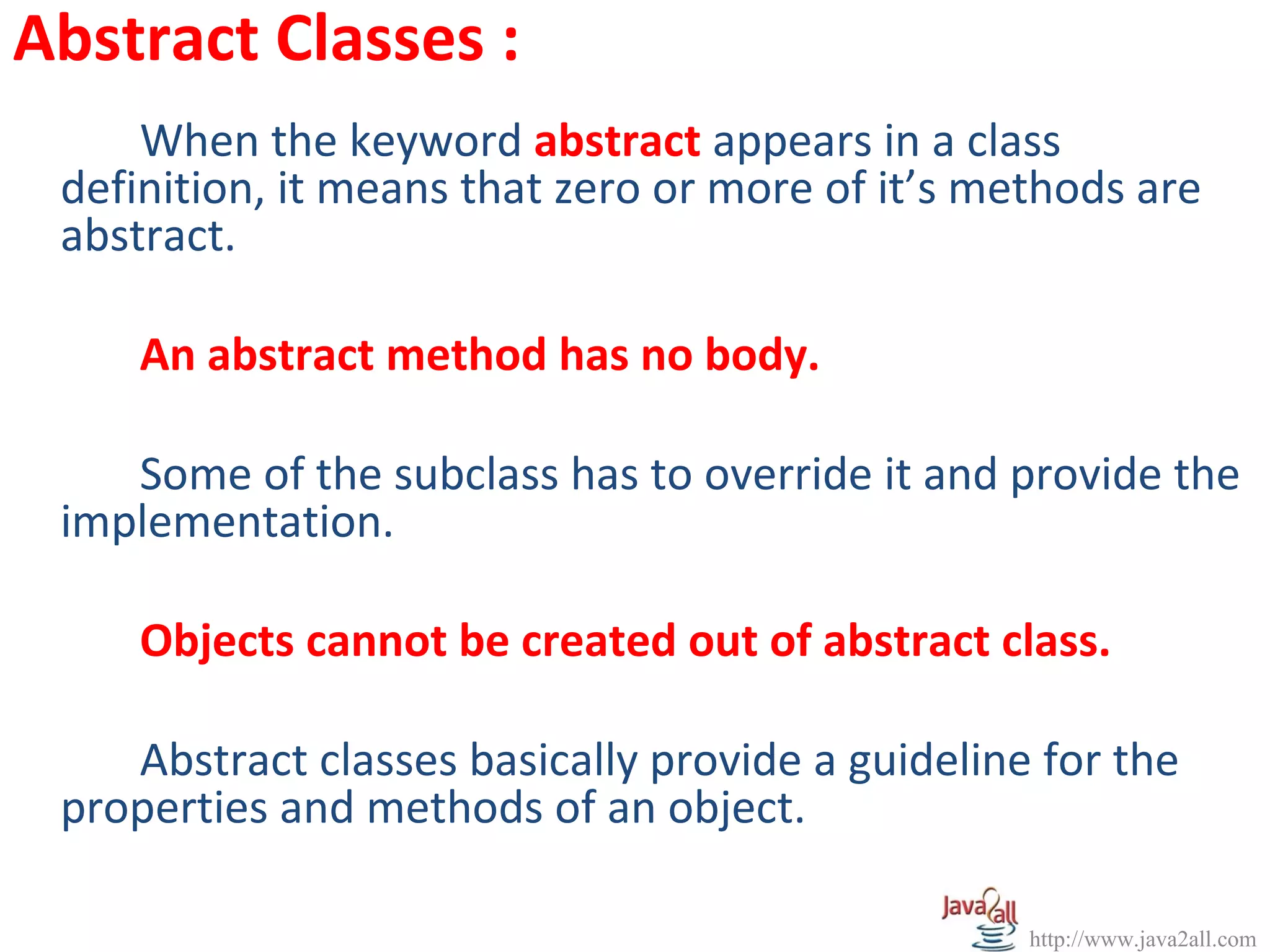 Abstract Classes :

When the keyword abstract appears in a class definition, it means that zero or more of it’s methods are abstract.

An abstract method has no body.

Some of the subclass has to override it and provide the implementation.

Objects cannot be created out of abstract class.

Abstract classes basically provide a guideline for the properties and methods of an object.

Java2all
http://www.java2all.com